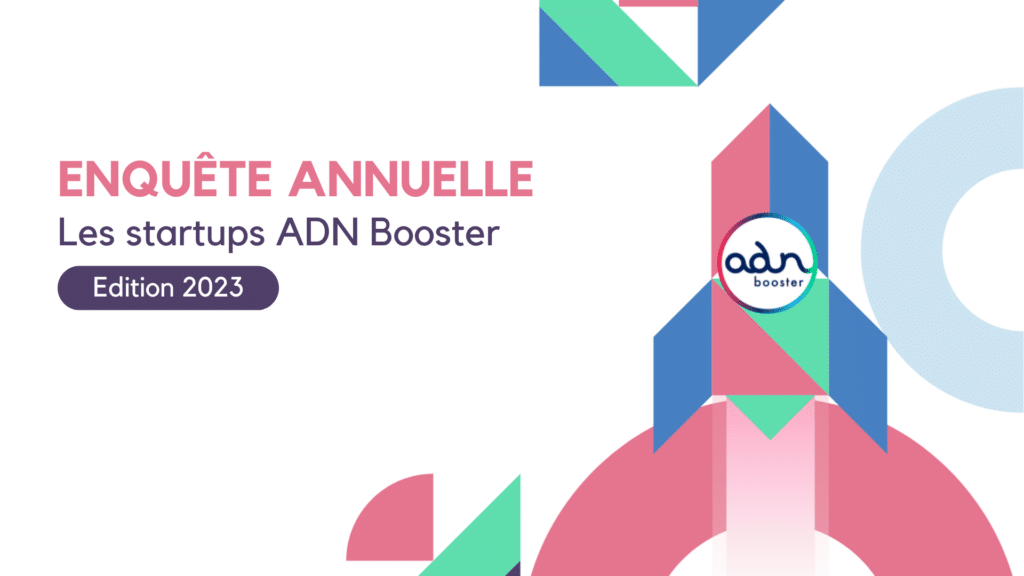 ENQUÊTE ANNUELLE
Les startups ADN Booster
Edition 2023

adn
booster